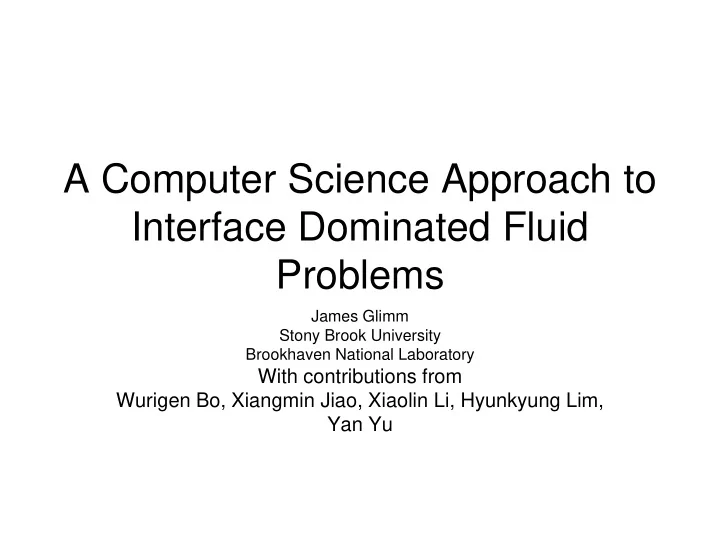 A Computer Science Approach to Interface Dominated Fluid Problems

James Glimm
Stony Brook University
Brookhaven National Laboratory
With contributions from
Wurigen Bo, Xiangmin Jiao, Xiaolin Li, Hyunkyung Lim, Yan Yu